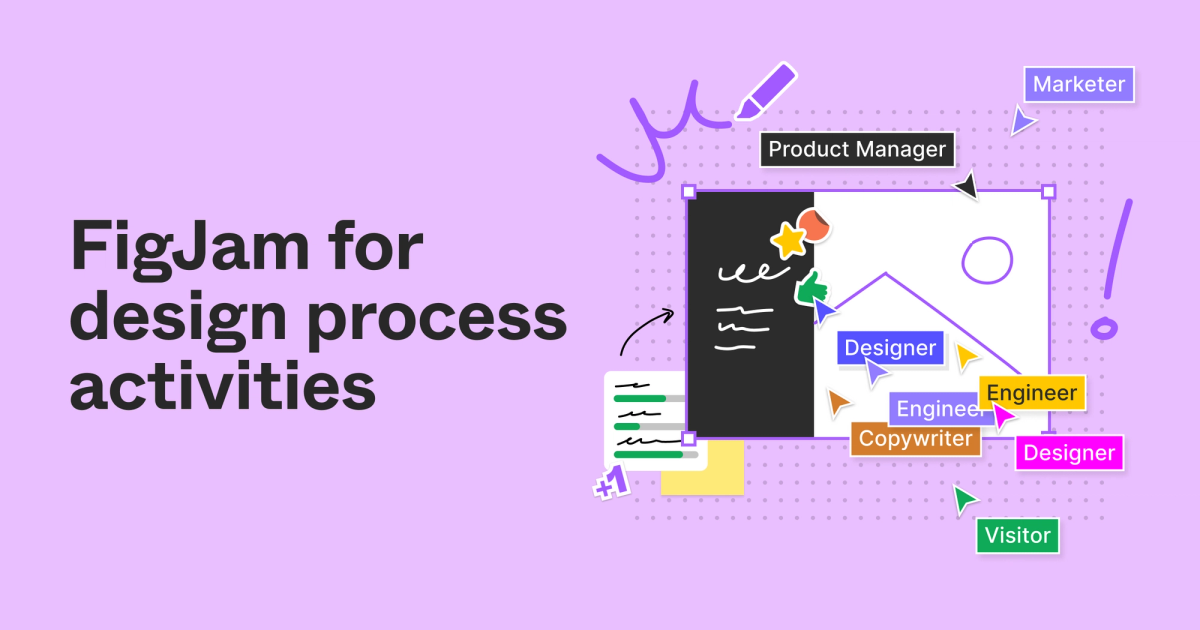 FigJam for design process activities

Marketer

Product Manager

Designer

Engineer

Engineer

Copywriter

Designer

Visitor

+1